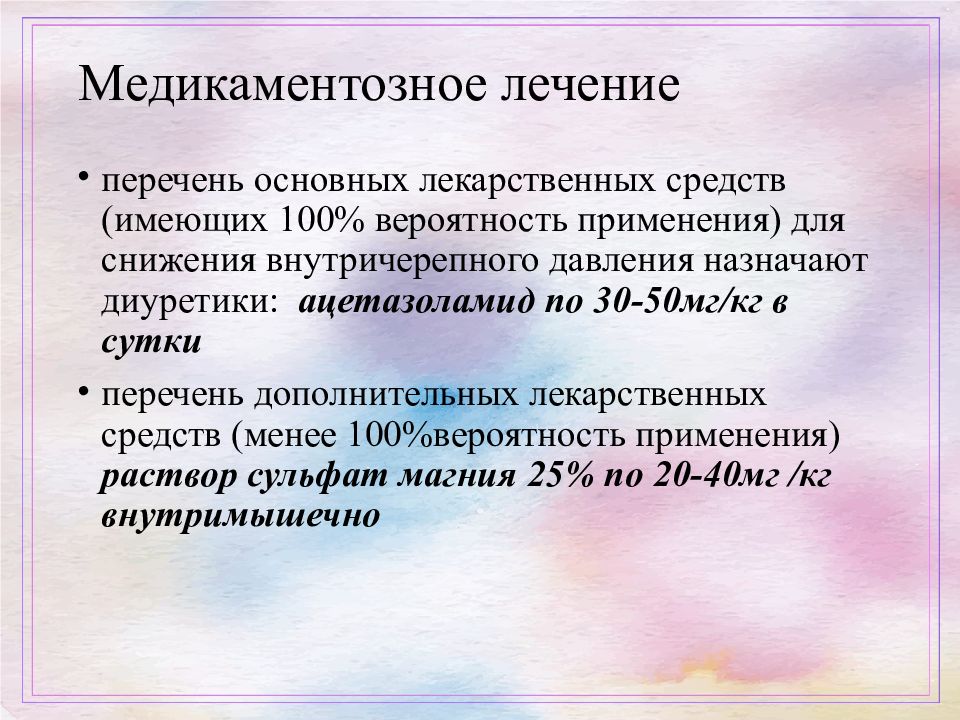 Медикаментозное лечение

• перечень основных лекарственных средств (имеющих 100% вероятность применения) для снижения внутричерепного давления назначают диуретики: ацетазоламид по 30-50мг/кг в сутки

• перечень дополнительных лекарственных средств (менее 100%вероятность применения) раствор сульфат магния 25% по 20-40мг /кг внутримышечно